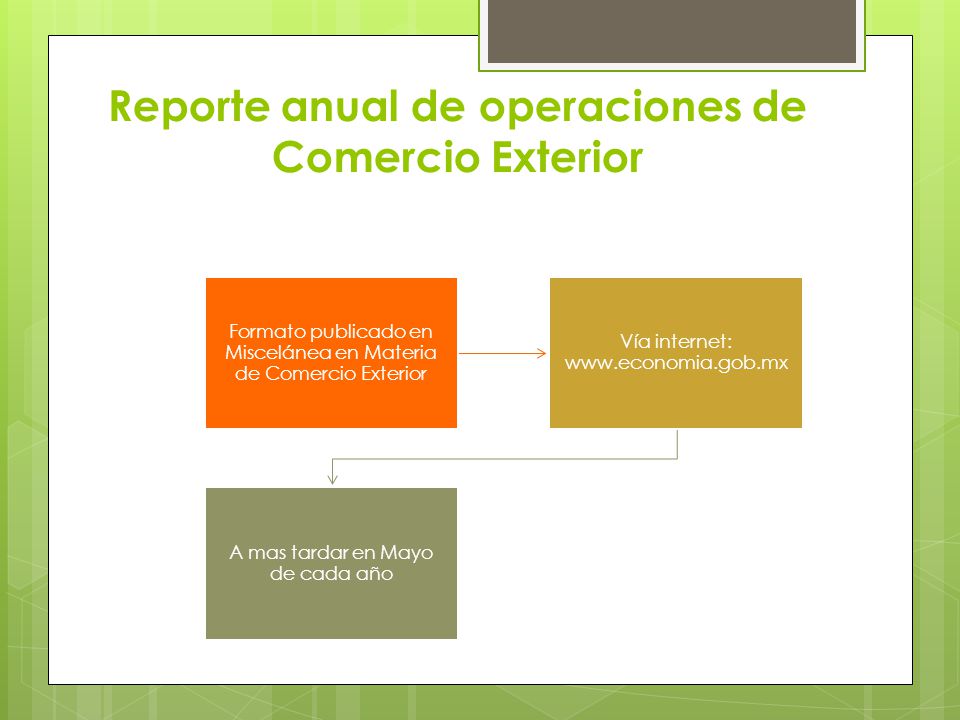 Reporte anual de operaciones de Comercio Exterior

Formato publicado en Miscelánea en Materia de Comercio Exterior

Vía internet: www.economia.gob.mx

A mas tardar en Mayo de cada año